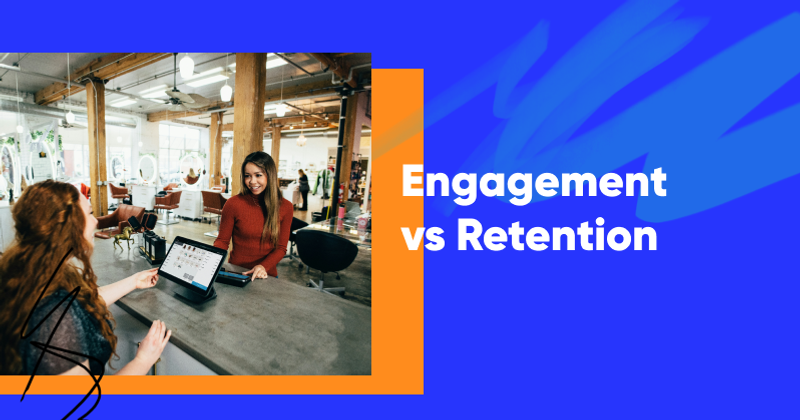 Engagement
vs Retention